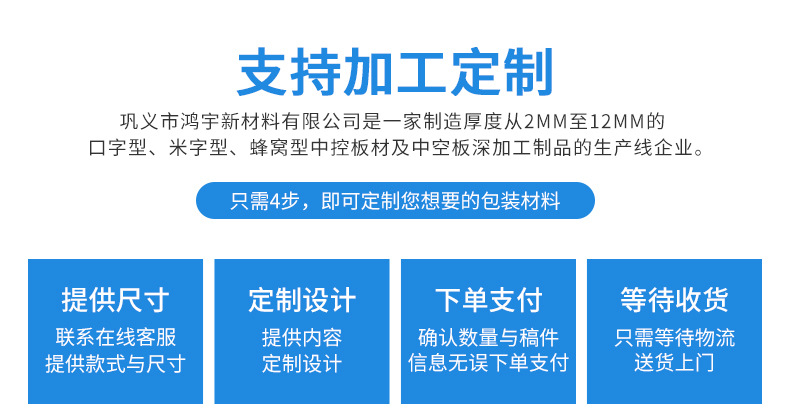 支持加工定制

巩义市鸿宇新材料有限公司是一家制造厚度从2MM至12MM的口字型、米字型、蜂窝型中控板材及中空板深加工制品的生产线企业。

只需4步，即可定制您想要的包装材料

提供尺寸
联系在线客服
提供款式与尺寸

定制设计
提供内容
定制设计

下单支付
确认数量与稿件
信息无误下单支付

等待收货
只需等待物流
送货上门